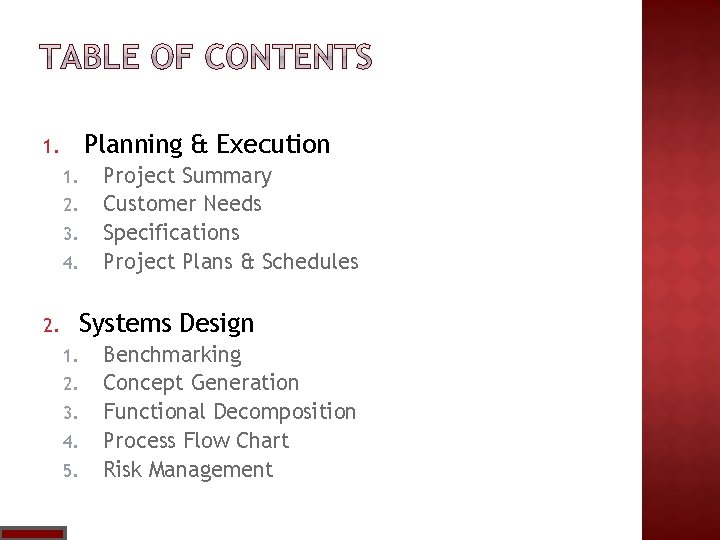 TABLE OF CONTENTS

1. Planning & Execution
   1. Project Summary
   2. Customer Needs
   3. Specifications
   4. Project Plans & Schedules

2. Systems Design
   1. Benchmarking
   2. Concept Generation
   3. Functional Decomposition
   4. Process Flow Chart
   5. Risk Management